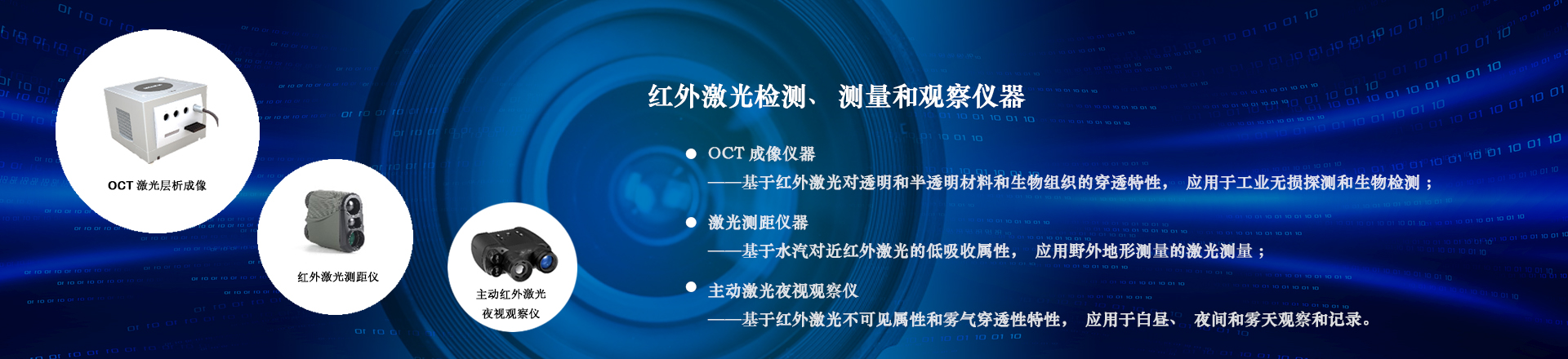 OCT 激光层析成像

红外激光测距仪

主动红外激光
夜视观察仪

红外激光检测、 测量和观察仪器

● OCT 成像仪器
——基于红外激光对透明和半透明材料和生物组织的穿透特性， 应用于工业无损探测和生物检测；

● 激光测距仪器
——基于水汽对近红外激光的低吸收属性， 应用野外地形测量的激光测量；

● 主动激光夜视观察仪
——基于红外激光不可见属性和雾气穿透性特性， 应用于白昼、 夜间和雾天观察和记录。